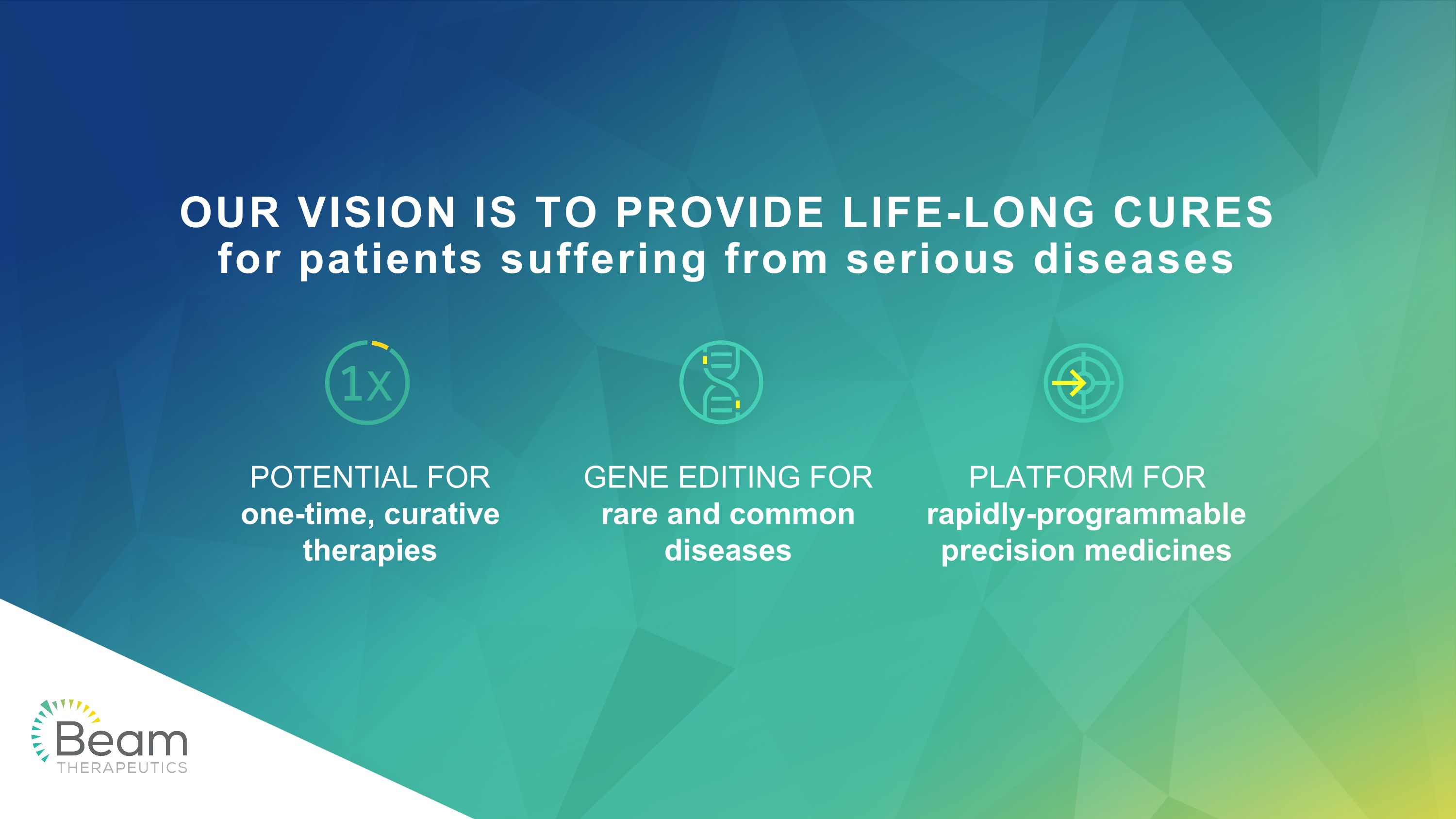 OUR VISION IS TO PROVIDE LIFE-LONG CURES
for patients suffering from serious diseases

1x

POTENTIAL FOR
one-time, curative therapies

GENE EDITING FOR
rare and common diseases

PLATFORM FOR
rapidly-programmable precision medicines

Beam
THERAPEUTICS